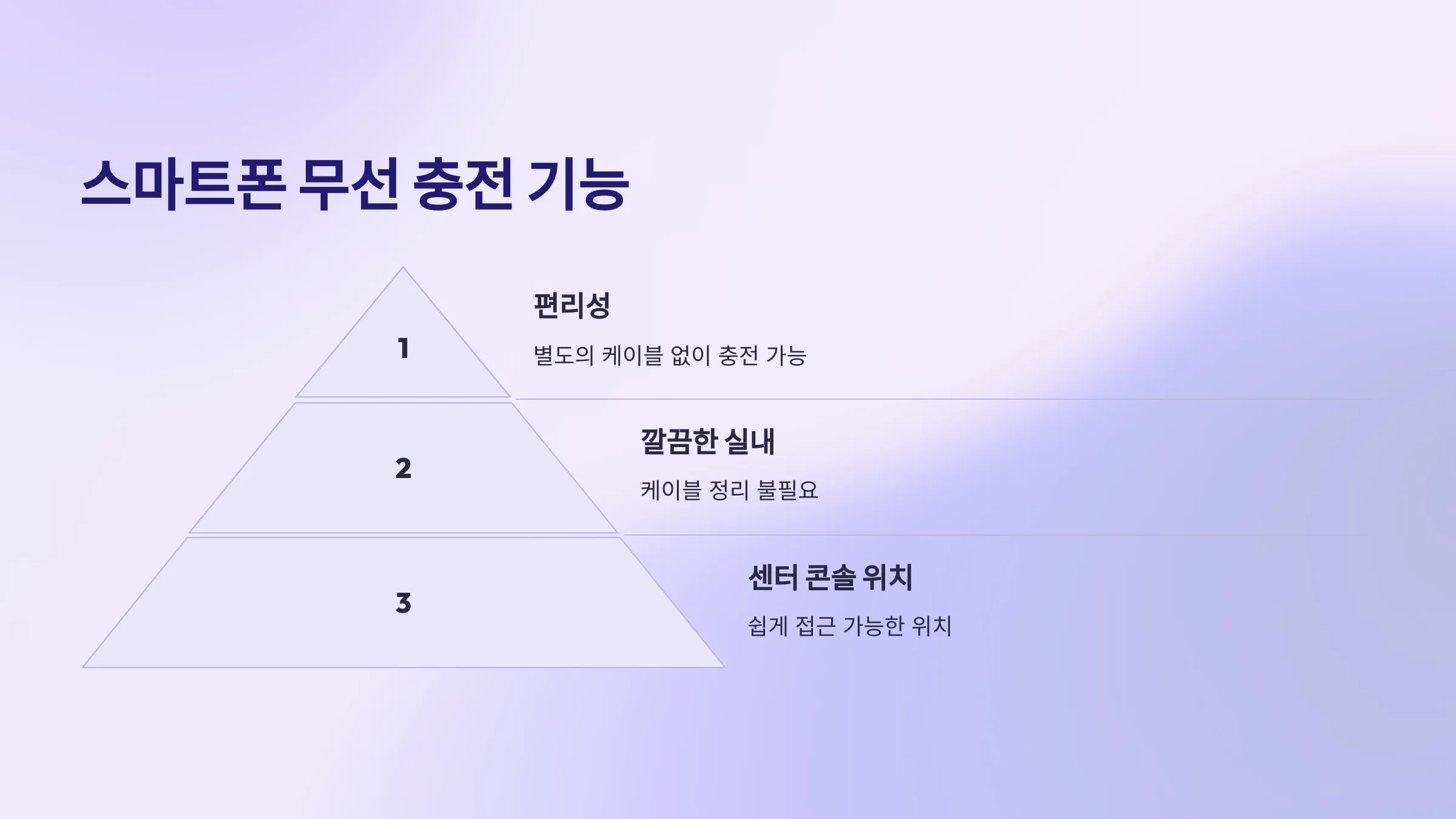 스마트폰 무선 충전 기능

1

편리성

별도의 케이블 없이 충전 가능

2

깔끔한 실내

케이블 정리 불필요

3

센터 콘솔 위치

쉽게 접근 가능한 위치